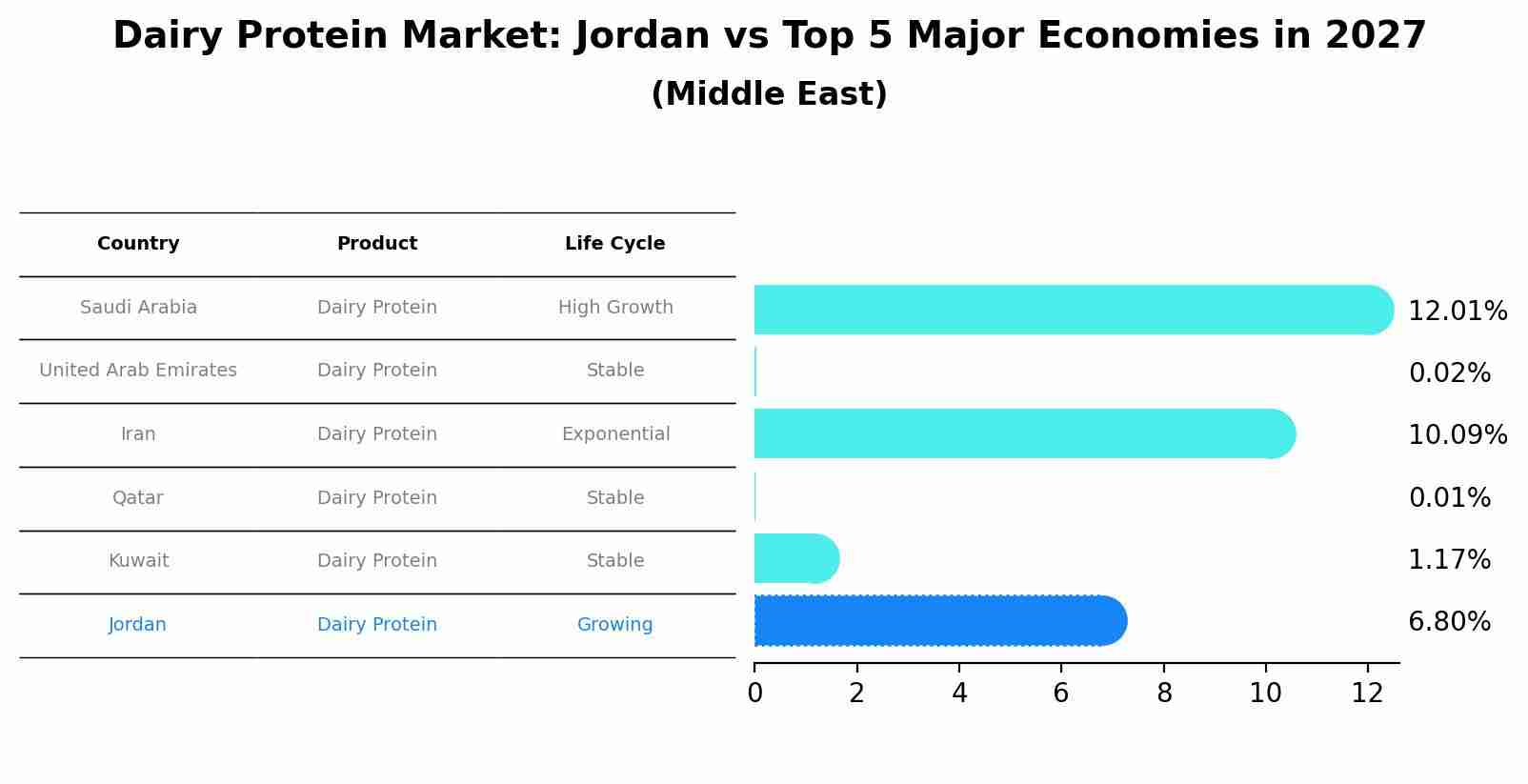 Dairy Protein Market: Jordan vs Top 5 Major Economies in 2027
(Middle East)

| Country | Product | Life Cycle |
|---|---|---|
| Saudi Arabia | Dairy Protein | High Growth |
| United Arab Emirates | Dairy Protein | Stable |
| Iran | Dairy Protein | Exponential |
| Qatar | Dairy Protein | Stable |
| Kuwait | Dairy Protein | Stable |
| Jordan | Dairy Protein | Growing |

12.01%
0.02%
10.09%
0.01%
1.17%
6.80%

0 2 4 6 8 10 12